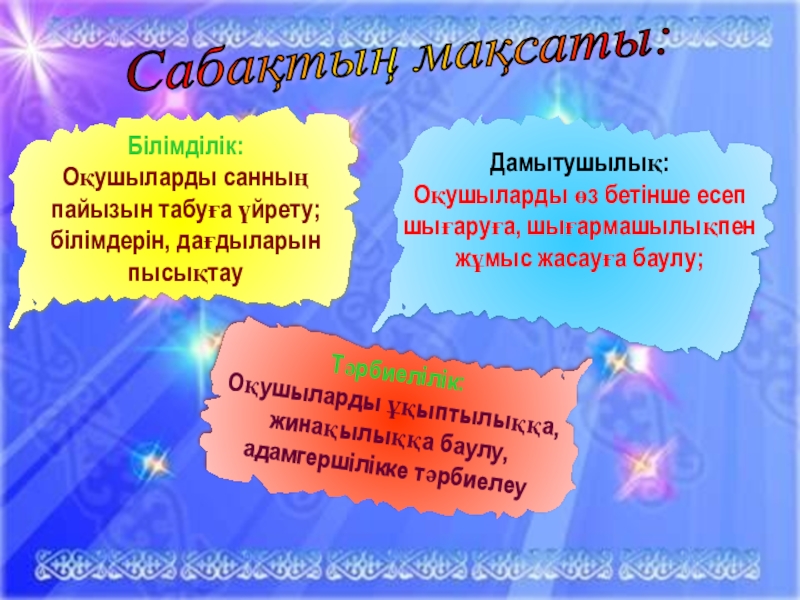 Сабақтың мақсаты:

Білімділік:
Оқушыларды санның пайызын табуға үйрету; білімдерін, дағдыларын пысықтау

Дамытушылық:
Оқушыларды өз бетінше есеп шығаруға, шығармашылықпен жұмыс жасауға баулу;

Тәрбиелілік:
Оқушыларды ұқыптылыққа, жинақылыққа баулу, адамгершілікке тәрбиелеу